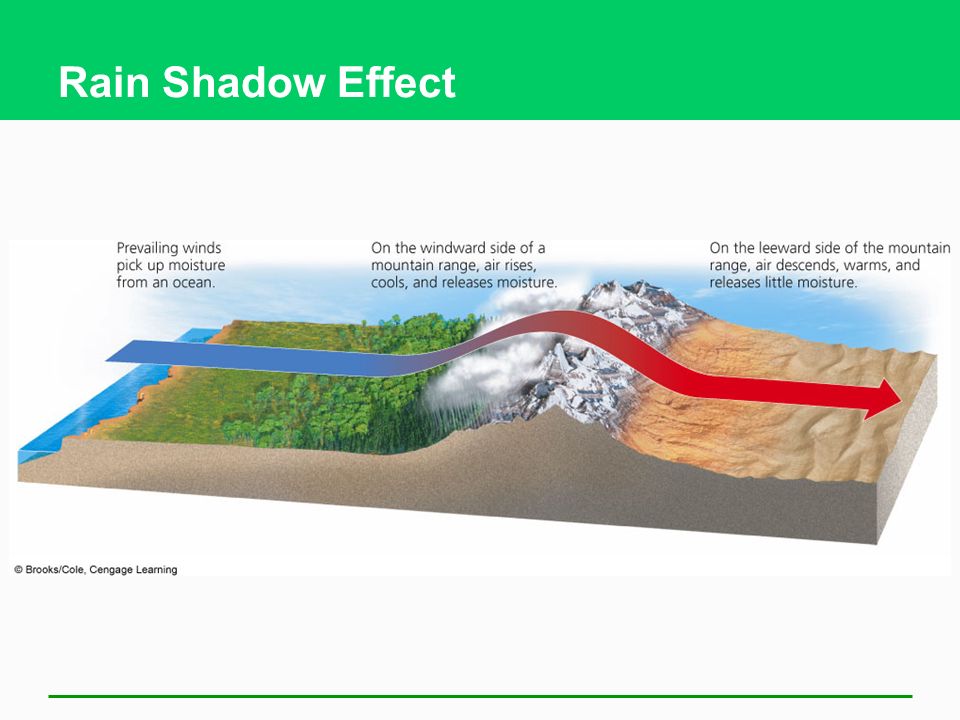 Rain Shadow Effect

Prevailing winds pick up moisture from an ocean.

On the windward side of a mountain range, air rises, cools, and releases moisture.

On the leeward side of the mountain range, air descends, warms, and releases little moisture.

© Brooks/Cole, Cengage Learning